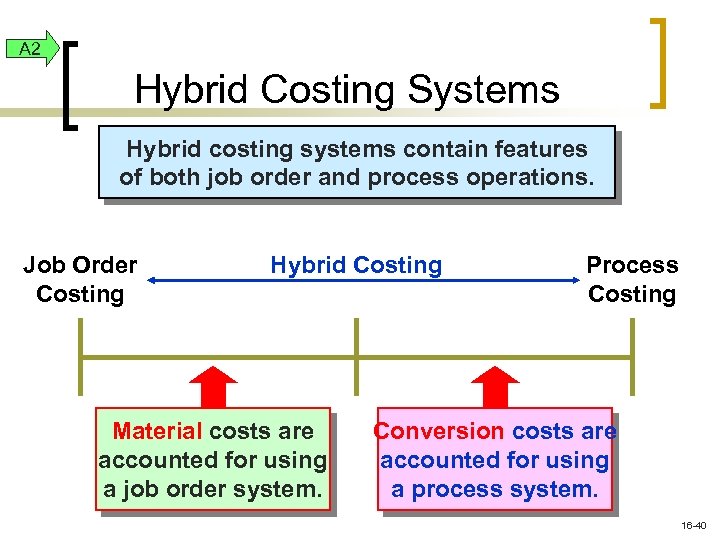 A2

Hybrid Costing Systems

Hybrid costing systems contain features of both job order and process operations.

Job Order Costing

Hybrid Costing

Process Costing

Material costs are accounted for using a job order system.

Conversion costs are accounted for using a process system.

16-40